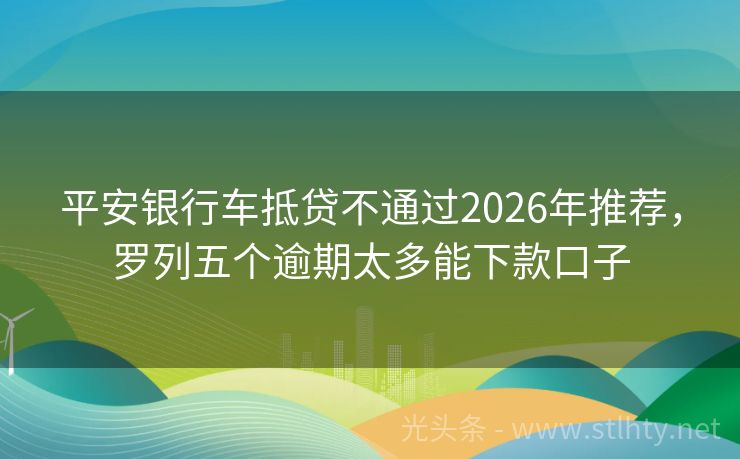 平安银行车抵贷不通过2026年推荐，罗列五个逾期太多能下款口子

光头条 - www.stlhty.net